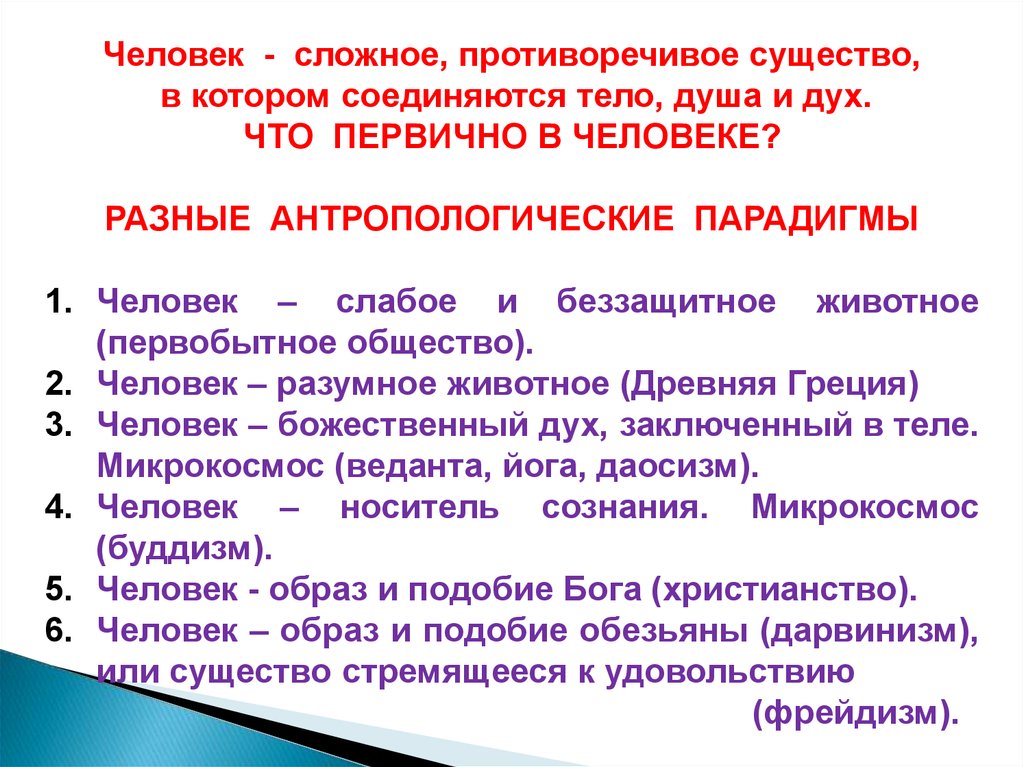 Человек - сложное, противоречивое существо, в котором соединяются тело, душа и дух.
ЧТО ПЕРВИЧНО В ЧЕЛОВЕКЕ?

РАЗНЫЕ АНТРОПОЛОГИЧЕСКИЕ ПАРАДИГМЫ

1. Человек – слабое и беззащитное животное (первобытное общество).
2. Человек – разумное животное (Древняя Греция)
3. Человек – божественный дух, заключенный в теле. Микрокосмос (веданта, йога, даосизм).
4. Человек – носитель сознания. Микрокосмос (буддизм).
5. Человек - образ и подобие Бога (христианство).
6. Человек – образ и подобие обезьяны (дарвинизм), или существо стремящееся к удовольствию (фрейдизм).